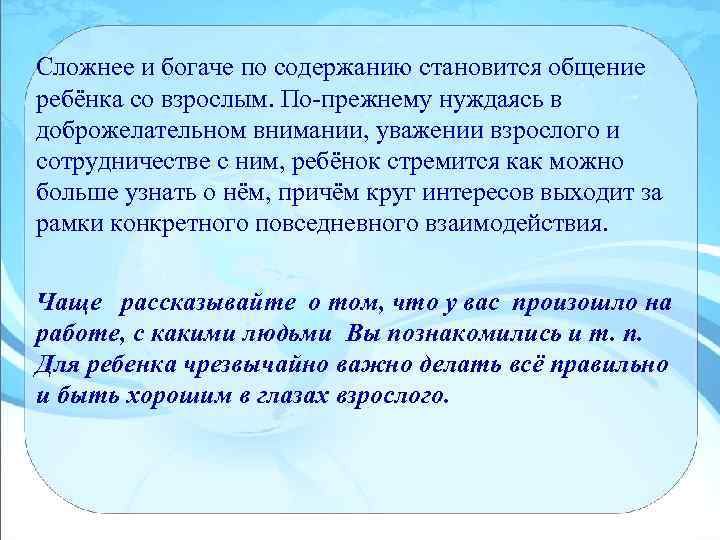 Сложнее и богаче по содержанию становится общение ребёнка со взрослым. По-прежнему нуждаясь в доброжелательном внимании, уважении взрослого и сотрудничестве с ним, ребёнок стремится как можно больше узнать о нём, причём круг интересов выходит за рамки конкретного повседневного взаимодействия.

Чаще рассказывайте о том, что у вас произошло на работе, с какими людьми Вы познакомились и т. п. Для ребенка чрезвычайно важно делать всё правильно и быть хорошим в глазах взрослого.